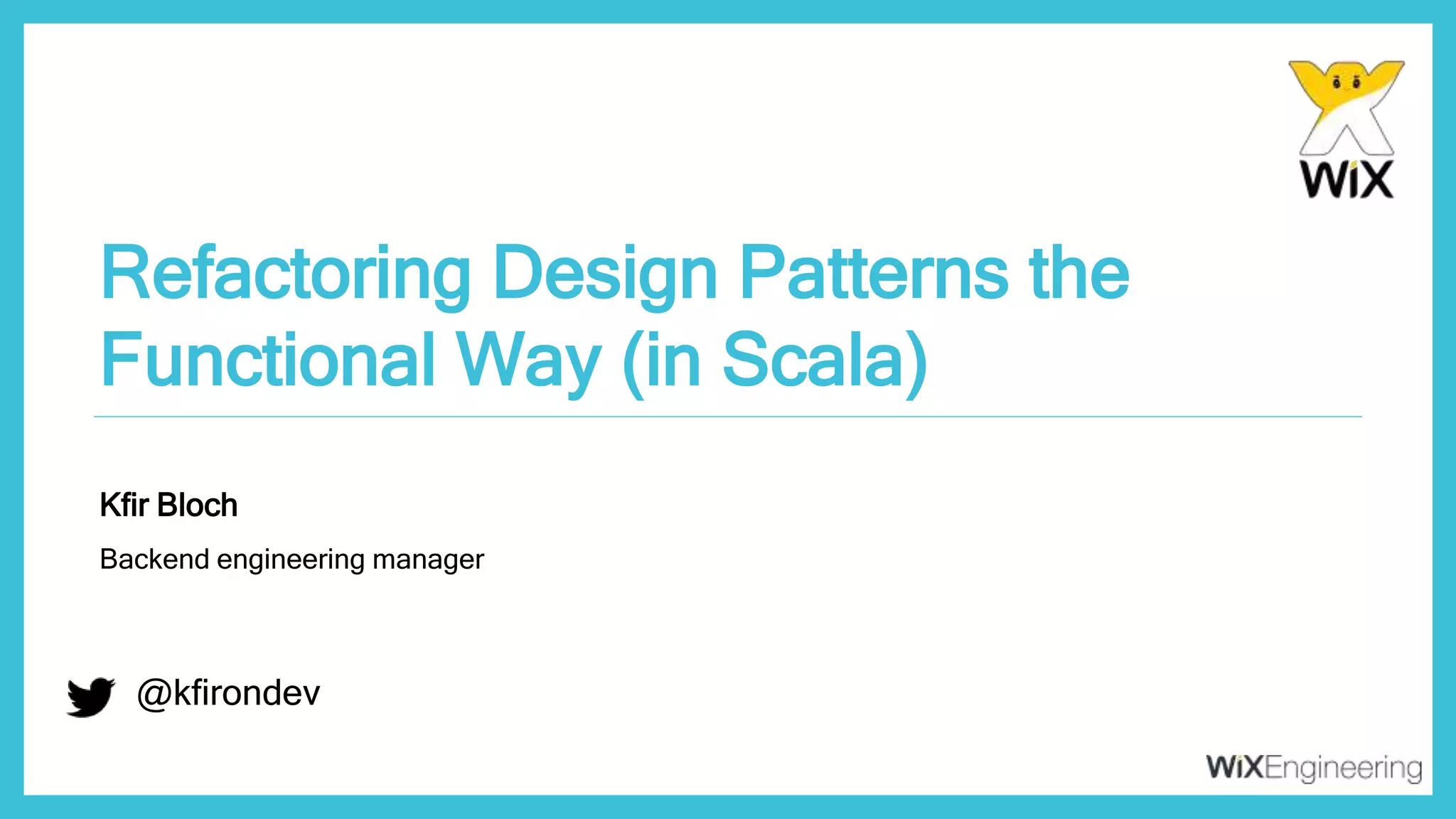 WiX

Refactoring Design Patterns the Functional Way (in Scala)

Kfir Bloch

Backend engineering manager

@kfirondev

WiXEngineering